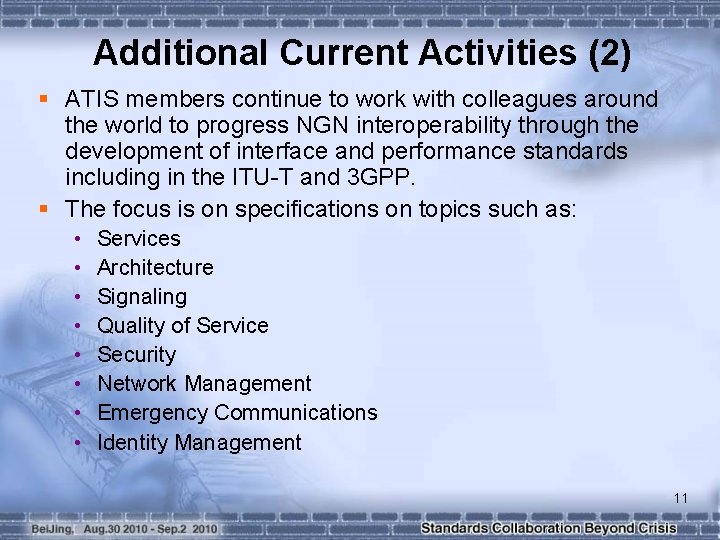 Additional Current Activities (2)

- ATIS members continue to work with colleagues around the world to progress NGN interoperability through the development of interface and performance standards including in the ITU-T and 3GPP.
- The focus is on specifications on topics such as:
  - Services
  - Architecture
  - Signaling
  - Quality of Service
  - Security
  - Network Management
  - Emergency Communications
  - Identity Management

11

BeiJing, Aug.30 2010 - Sep.2 2010

Standards Collaboration Beyond Crisis